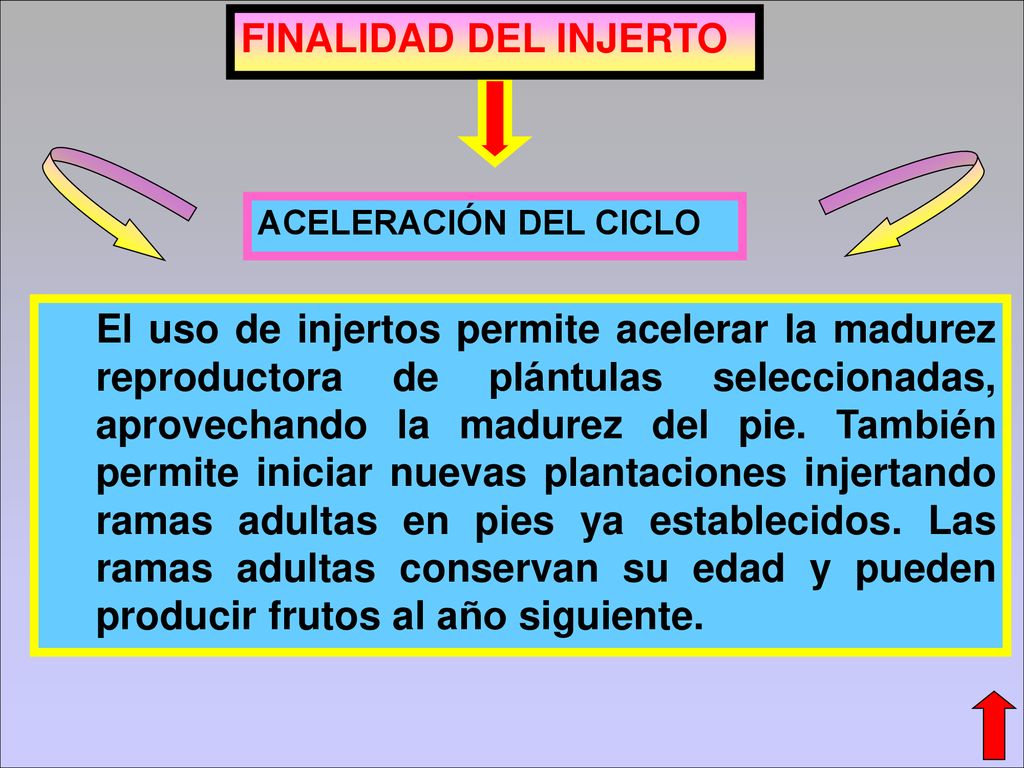 FINALIDAD DEL INJERTO

ACELERACIÓN DEL CICLO

El uso de injertos permite acelerar la madurez reproductora de plántulas seleccionadas, aprovechando la madurez del pie. También permite iniciar nuevas plantaciones injertando ramas adultas en pies ya establecidos. Las ramas adultas conservan su edad y pueden producir frutos al año siguiente.